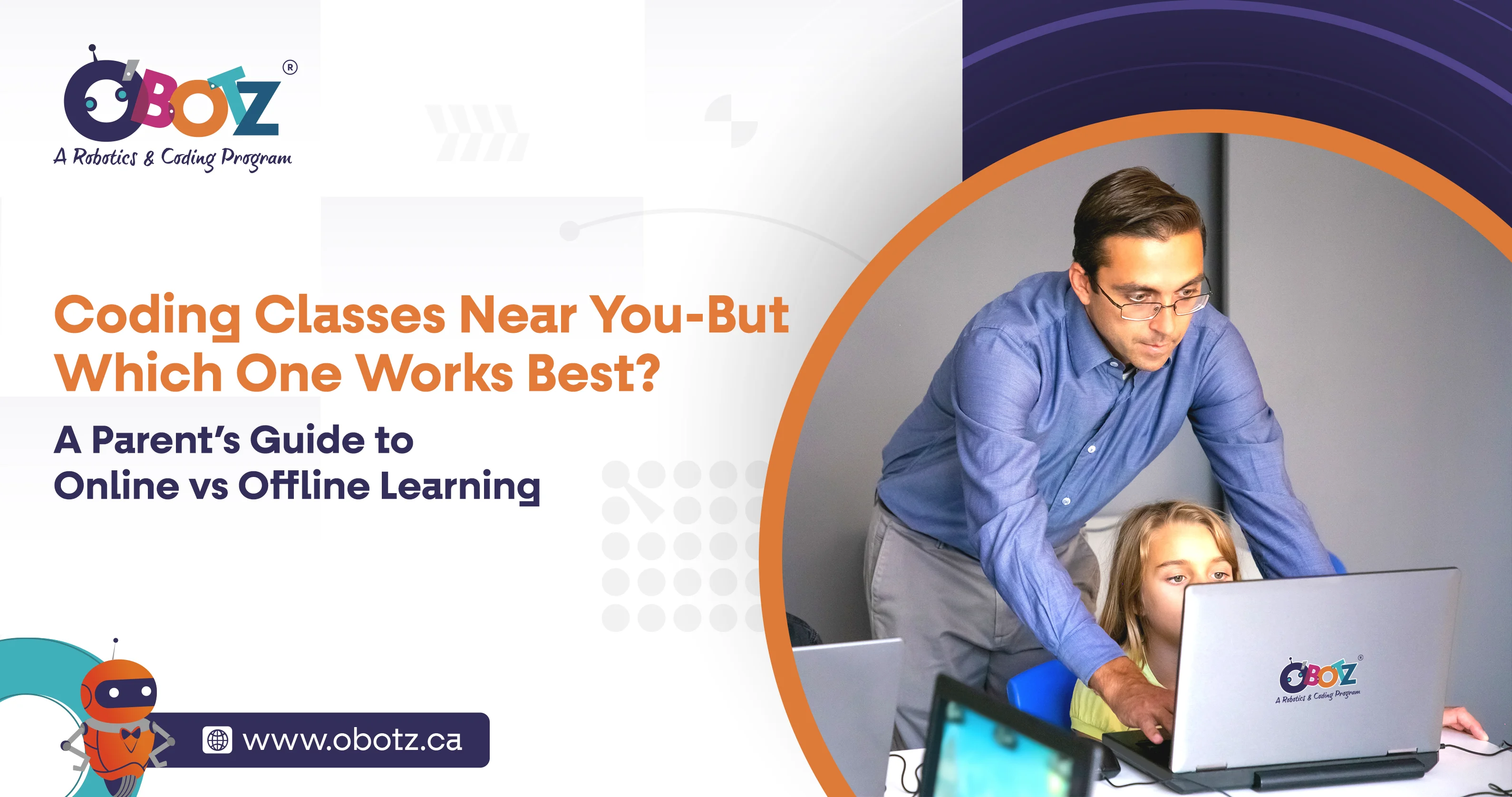 O'BOTZ®
A Robotics & Coding Program

Coding Classes Near You-But Which One Works Best?

A Parent's Guide to Online vs Offline Learning

www.obotz.ca

O'BOTZ®
A Robotics & Coding Program